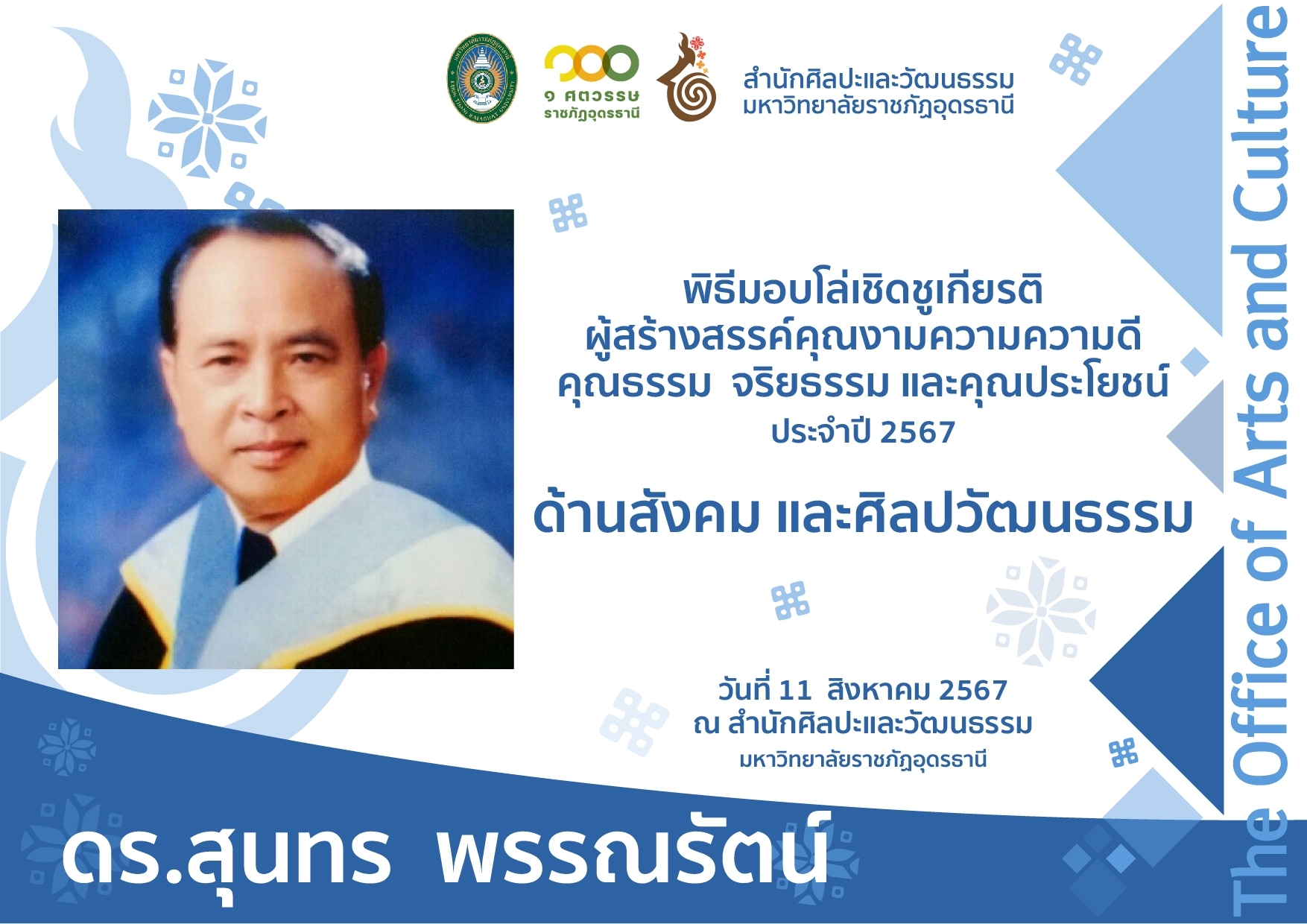 ๑ ศตวรรษ ราชภัฏอุดรธานี

สำนักศิลปะและวัฒนธรรม
มหาวิทยาลัยราชภัฏอุดรธานี

พิธีมอบโล่เชิดชูเกียรติ
ผู้สร้างสรรค์คุณงามความความดี
คุณธรรม จริยธรรม และคุณประโยชน์
ประจำปี 2567

ด้านสังคม และศิลปวัฒนธรรม

วันที่ 11 สิงหาคม 2567
ณ สำนักศิลปะและวัฒนธรรม
มหาวิทยาลัยราชภัฏอุดรธานี

ดร.สุนทร พรรณรัตน์

The Office of Arts and Culture